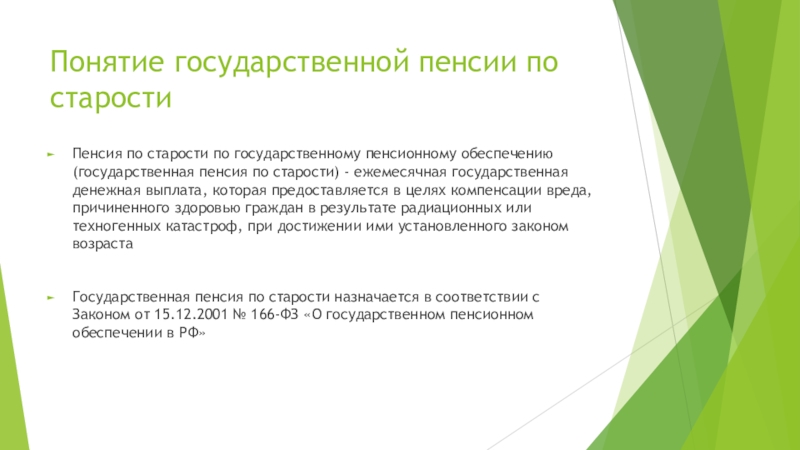 Понятие государственной пенсии по старости

Пенсия по старости по государственному пенсионному обеспечению (государственная пенсия по старости) - ежемесячная государственная денежная выплата, которая предоставляется в целях компенсации вреда, причиненного здоровью граждан в результате радиационных или техногенных катастроф, при достижении ими установленного законом возраста

Государственная пенсия по старости назначается в соответствии с Законом от 15.12.2001 № 166-ФЗ «О государственном пенсионном обеспечении в РФ»